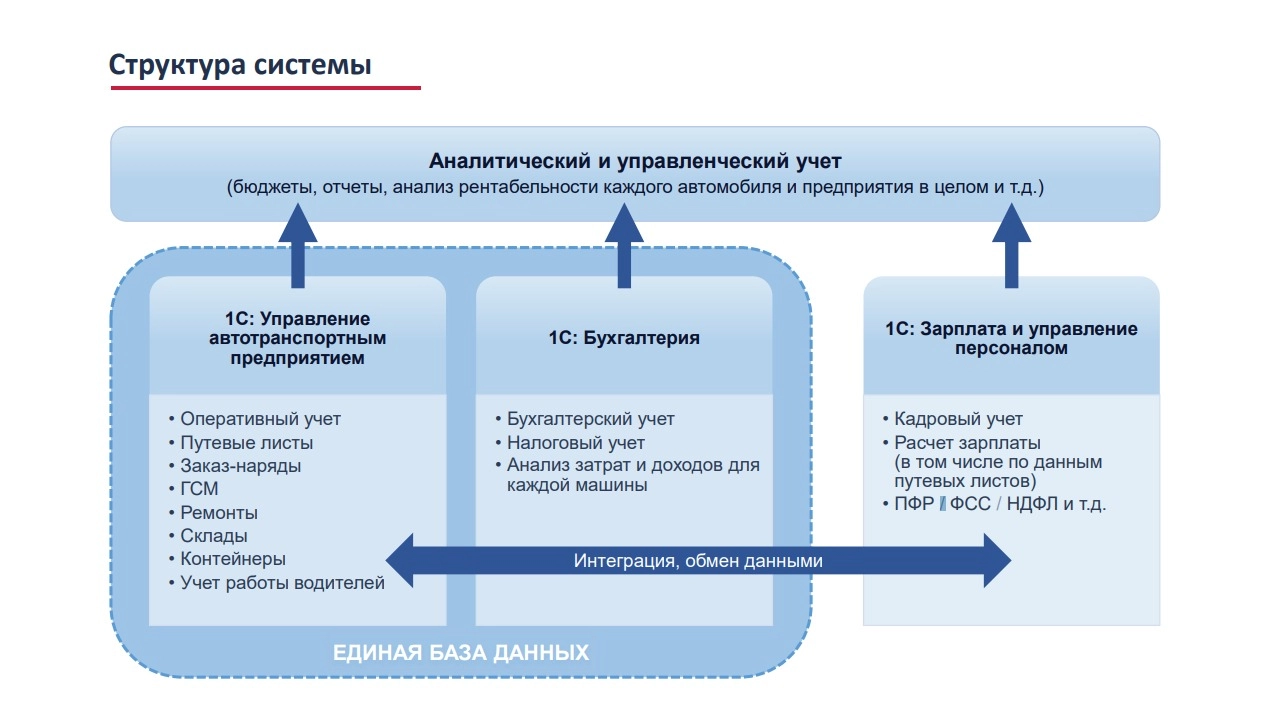 Структура системы

Аналитический и управленческий учет
(бюджеты, отчеты, анализ рентабельности каждого автомобиля и предприятия в целом и т.д.)

1С: Управление автотранспортным предприятием

• Оперативный учет
• Путевые листы
• Заказ-наряды
• ГСМ
• Ремонты
• Склады
• Контейнеры
• Учет работы водителей

1С: Бухгалтерия

• Бухгалтерский учет
• Налоговый учет
• Анализ затрат и доходов для каждой машины

1С: Зарплата и управление персоналом

• Кадровый учет
• Расчет зарплаты (в том числе по данным путевых листов)
• ПФР / ФСС / НДФЛ и т.д.

Интеграция, обмен данными

ЕДИНАЯ БАЗА ДАННЫХ